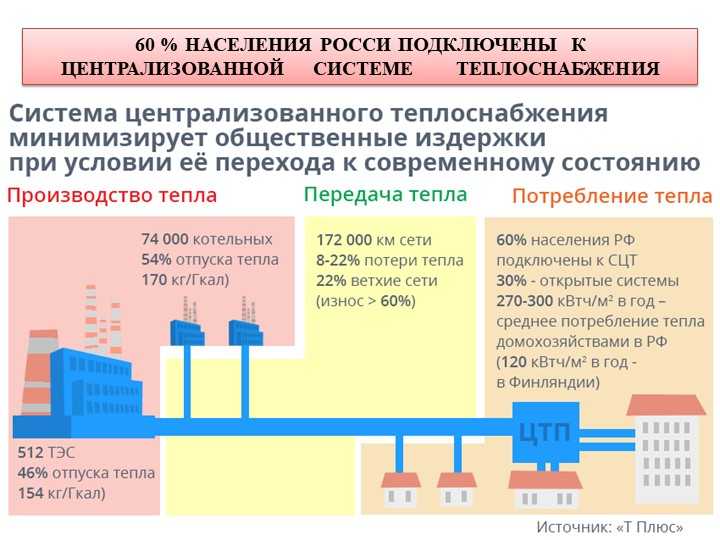 60 % НАСЕЛЕНИЯ РОССИ ПОДКЛЮЧЕНЫ К ЦЕНТРАЛИЗОВАННОЙ СИСТЕМЕ ТЕПЛОСНАБЖЕНИЯ

Система централизованного теплоснабжения минимизирует общественные издержки при условии её перехода к современному состоянию

Производство тепла

74 000 котельных
54% отпуска тепла
170 кг/Гкал)

512 ТЭС
46% отпуска тепла
154 кг/Гкал)

Передача тепла

172 000 км сети
8-22% потери тепла
22% ветхие сети (износ > 60%)

Потребление тепла

60% населения РФ подключены к СЦТ
30% - открытые системы
270-300 кВтч/м² в год – среднее потребление тепла домохозяйствами в РФ
(120 кВтч/м² в год - в Финляндии)

ЦТП

Источник: «Т Плюс»